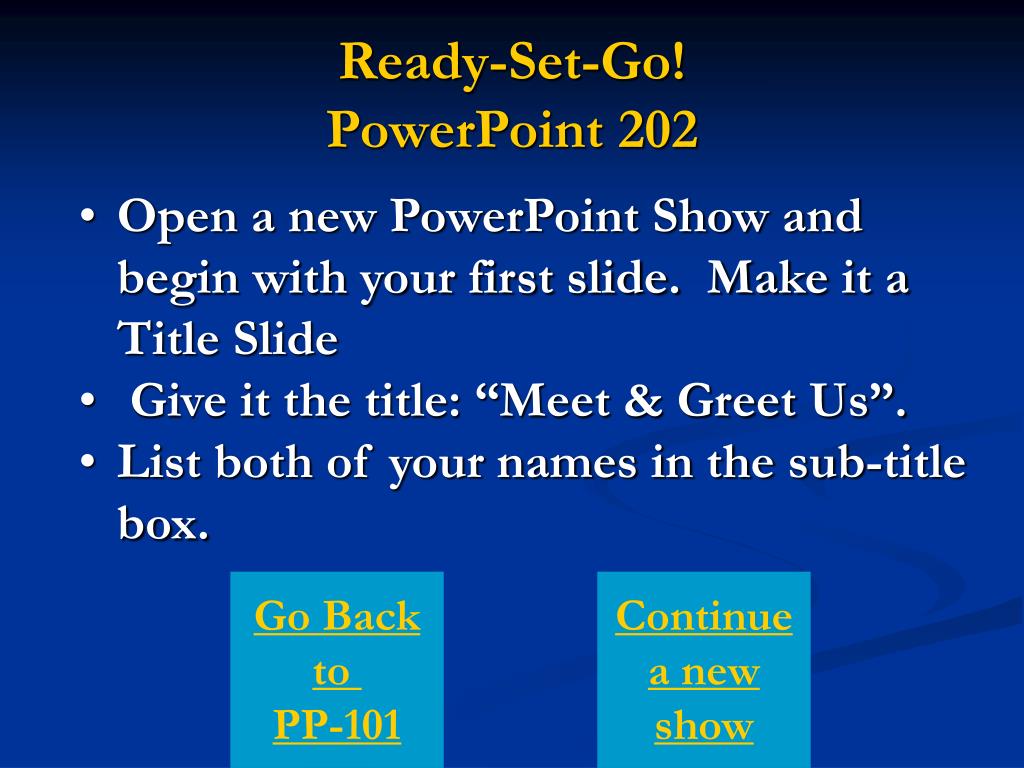 Ready-Set-Go!
PowerPoint 202

• Open a new PowerPoint Show and begin with your first slide. Make it a Title Slide
• Give it the title: “Meet & Greet Us”.
• List both of your names in the sub-title box.

Go Back to PP-101

Continue a new show